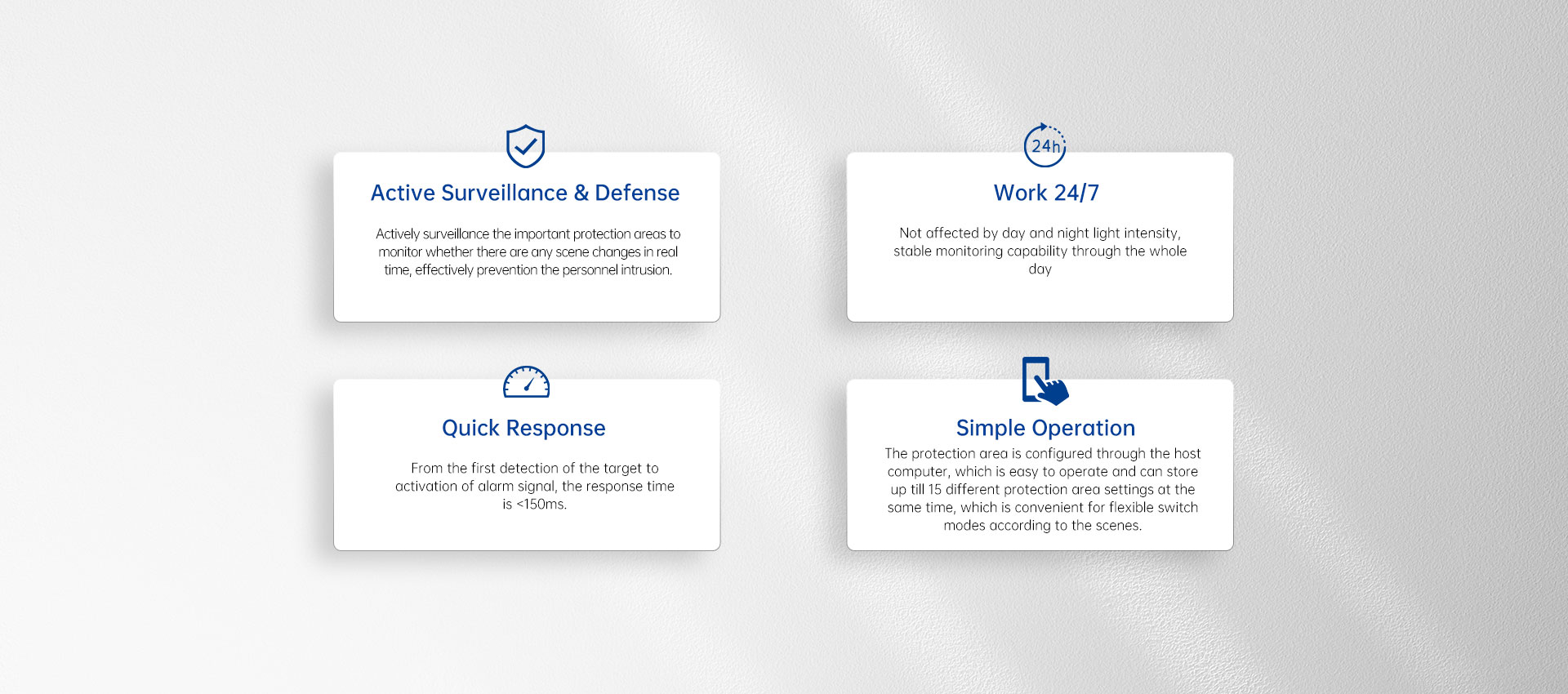 Active Surveillance & Defense

Actively surveillance the important protection areas to monitor whether there are any scene changes in real time, effectively prevention the personnel intrusion.

24h

Work 24/7

Not affected by day and night light intensity, stable monitoring capability through the whole day

Quick Response

From the first detection of the target to activation of alarm signal, the response time is <150ms.

Simple Operation

The protection area is configured through the host computer, which is easy to operate and can store up till 15 different protection area settings at the same time, which is convenient for flexible switch modes according to the scenes.